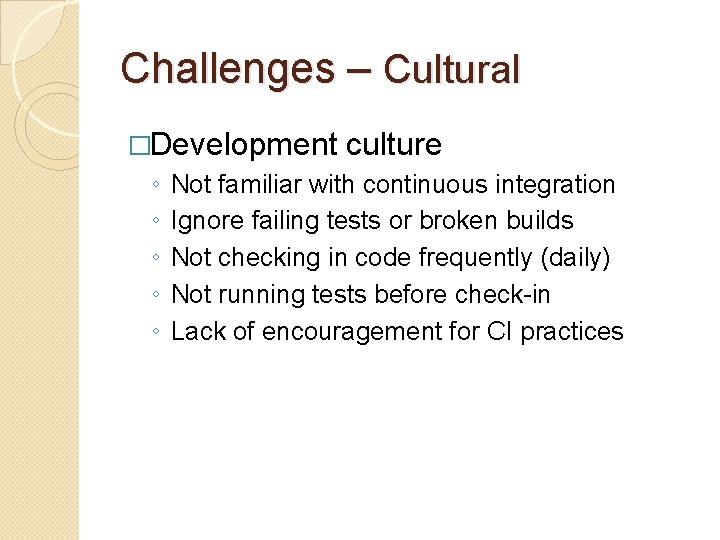 Challenges – Cultural

□Development culture

◦ Not familiar with continuous integration
◦ Ignore failing tests or broken builds
◦ Not checking in code frequently (daily)
◦ Not running tests before check-in
◦ Lack of encouragement for CI practices